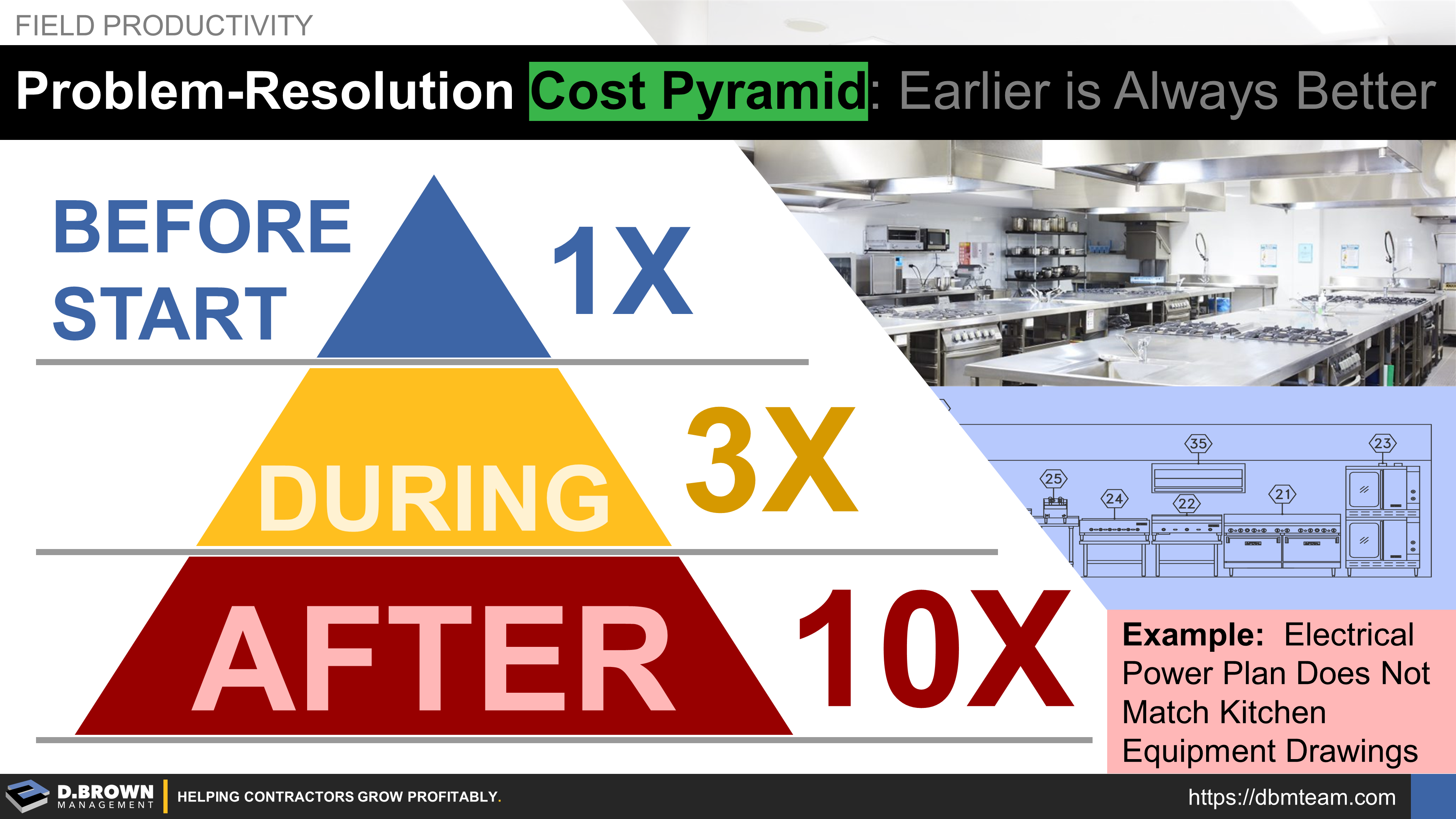 FIELD PRODUCTIVITY

Problem-Resolution Cost Pyramid: Earlier is Always Better

BEFORE START

1X

DURING

3X

AFTER

10X

35

23

25

24

22

21

Example: Electrical Power Plan Does Not Match Kitchen Equipment Drawings

D.BROWN MANAGEMENT

HELPING CONTRACTORS GROW PROFITABLY.

https://dbmteam.com